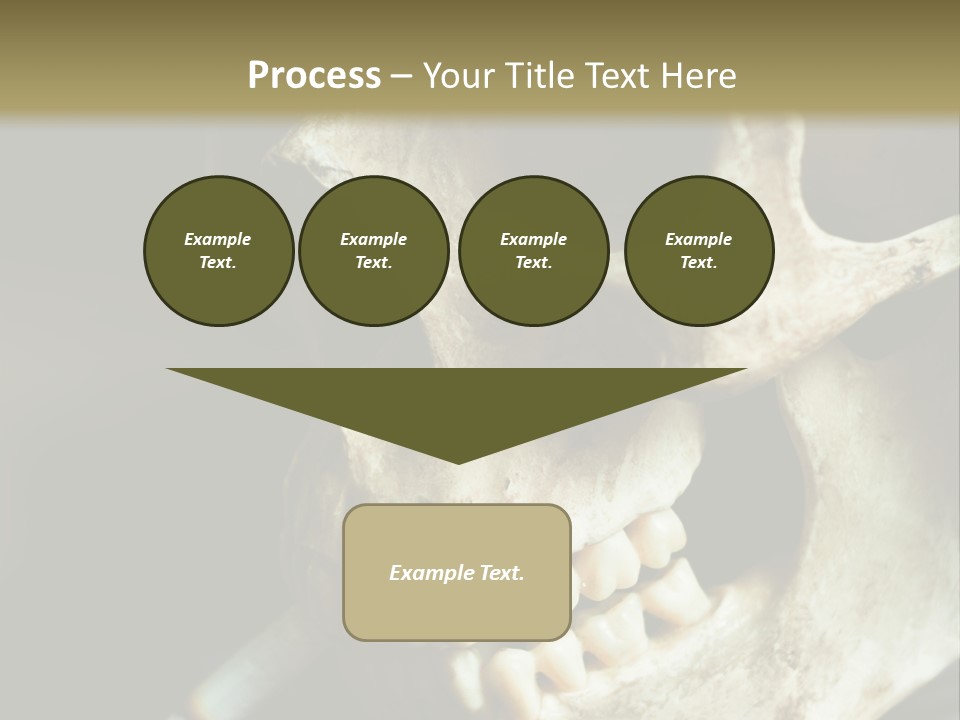 Process – Your Title Text Here

Example Text.

Example Text.

Example Text.

Example Text.

Example Text.